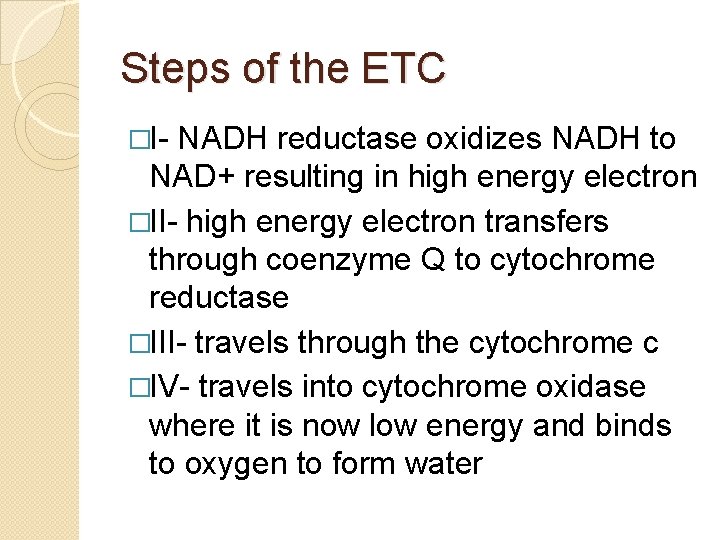 Steps of the ETC

□I- NADH reductase oxidizes NADH to NAD+ resulting in high energy electron

□II- high energy electron transfers through coenzyme Q to cytochrome reductase

□III- travels through the cytochrome c

□IV- travels into cytochrome oxidase where it is now low energy and binds to oxygen to form water